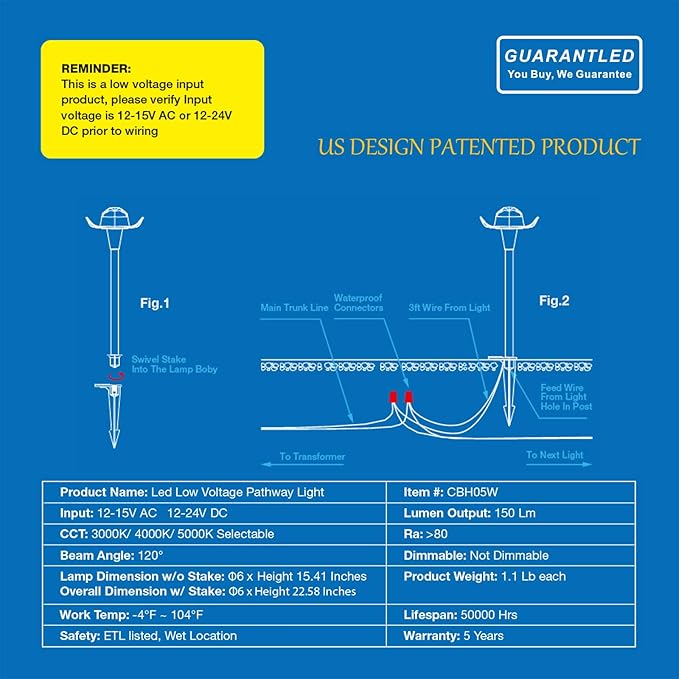 REMINDER:
This is a low voltage input product, please verify Input voltage is 12-15V AC or 12-24V DC prior to wiring

GUARANTLED
You Buy, We Guarantee

US DESIGN PATENTED PRODUCT

Fig.1

Swivel Stake Into The Lamp Boby

Main Trunk Line

Waterproof Connectors

3ft Wire From Light

Fig.2

Feed Wire From Light Hole In Post

To Transformer

To Next Light

| Product Name: Led Low Voltage Pathway Light | Item #: CBH05W |
|---|---|
| Input: 12-15V AC 12-24V DC | Lumen Output: 150 Lm |
| CCT: 3000K/ 4000K/ 5000K Selectable | Ra: >80 |
| Beam Angle: 120° | Dimmable: Not Dimmable |
| Lamp Dimension w/o Stake: Φ6 x Height 15.41 Inches Overall Dimension w/ Stake: Φ6 x Height 22.58 Inches | Product Weight: 1.1 Lb each |
| Work Temp: -4°F ~ 104°F | Lifespan: 50000 Hrs |
| Safety: ETL listed, Wet Location | Warranty: 5 Years |